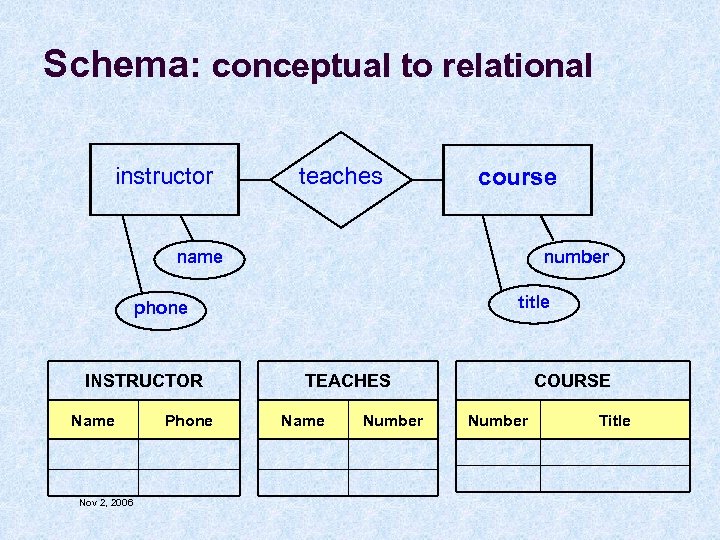 Schema: conceptual to relational

instructor

teaches

course

name

phone

number

title

INSTRUCTOR

| Name | Phone |
|---|---|
| | |
| | |

TEACHES

| Name | Number |
|---|---|
| | |
| | |

COURSE

| Number | Title |
|---|---|
| | |
| | |

Nov 2, 2006